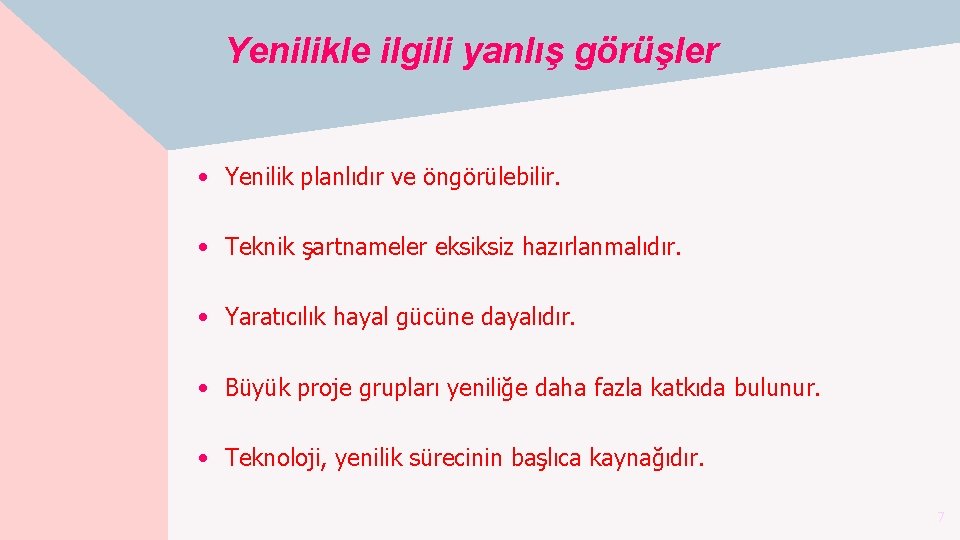 Yenilikle ilgili yanlış görüşler

• Yenilik planlıdır ve öngörülebilir.

• Teknik şartnameler eksiksiz hazırlanmalıdır.

• Yaratıcılık hayal gücüne dayalıdır.

• Büyük proje grupları yeniliğe daha fazla katkıda bulunur.

• Teknoloji, yenilik sürecinin başlıca kaynağıdır.

7